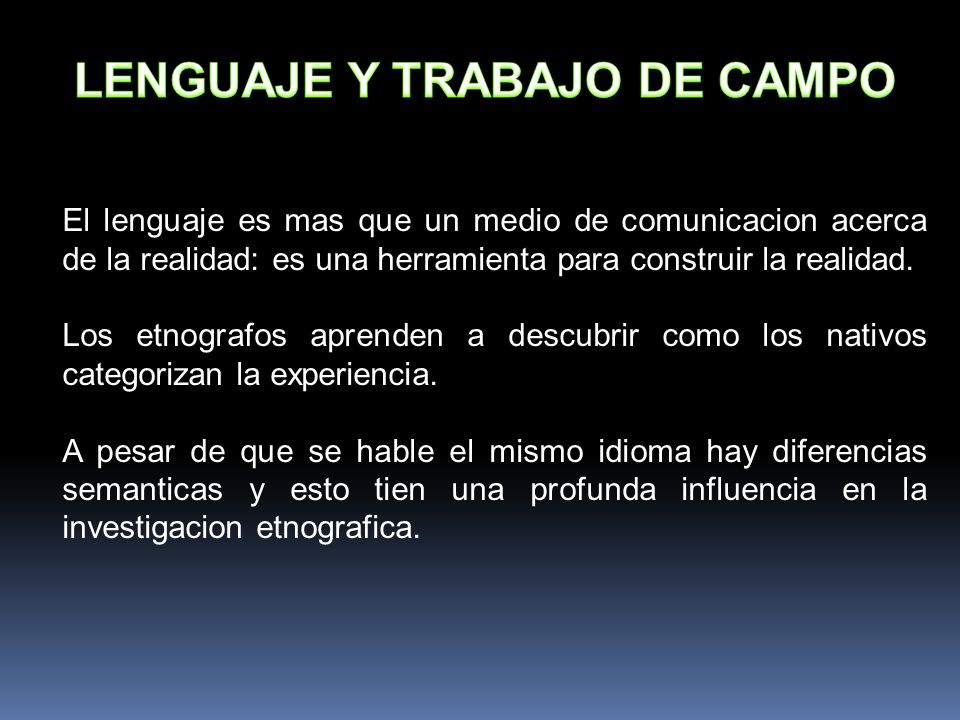 LENGUAJE Y TRABAJO DE CAMPO

El lenguaje es mas que un medio de comunicacion acerca de la realidad: es una herramienta para construir la realidad.

Los etnografos aprenden a descubrir como los nativos categorizan la experiencia.

A pesar de que se hable el mismo idioma hay diferencias semanticas y esto tien una profunda influencia en la investigacion etnografica.